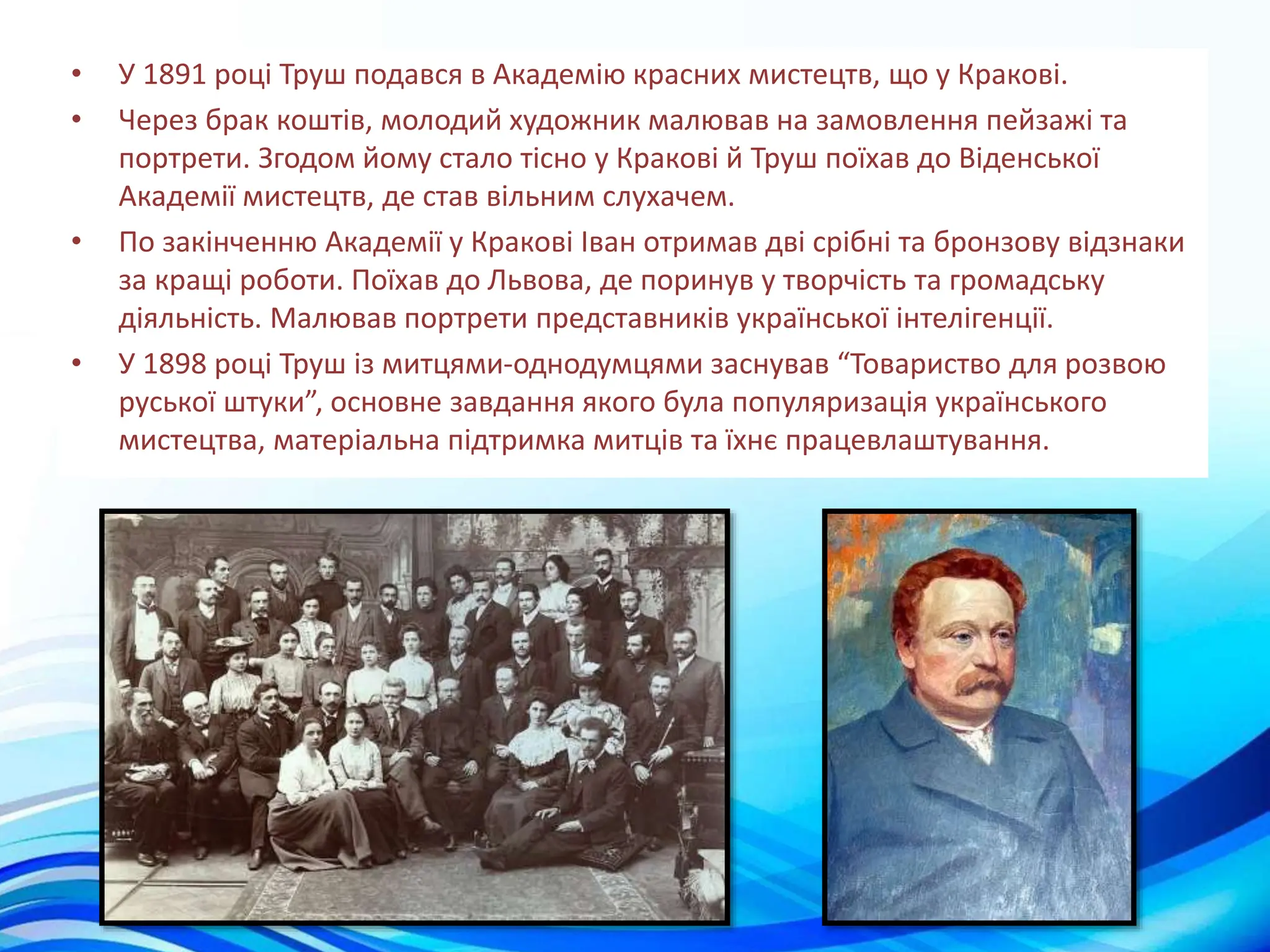 • У 1891 році Труш подався в Академію красних мистецтв, що у Кракові.

• Через брак коштів, молодий художник малював на замовлення пейзажі та портрети. Згодом йому стало тісно у Кракові й Труш поїхав до Віденської Академії мистецтв, де став вільним слухачем.

• По закінченню Академії у Кракові Іван отримав дві срібні та бронзову відзнаки за кращі роботи. Поїхав до Львова, де поринув у творчість та громадську діяльність. Малював портрети представників української інтелігенції.

• У 1898 році Труш із митцями-однодумцями заснував “Товариство для розвою руської штуки”, основне завдання якого була популяризація українського мистецтва, матеріальна підтримка митців та їхнє працевлаштування.